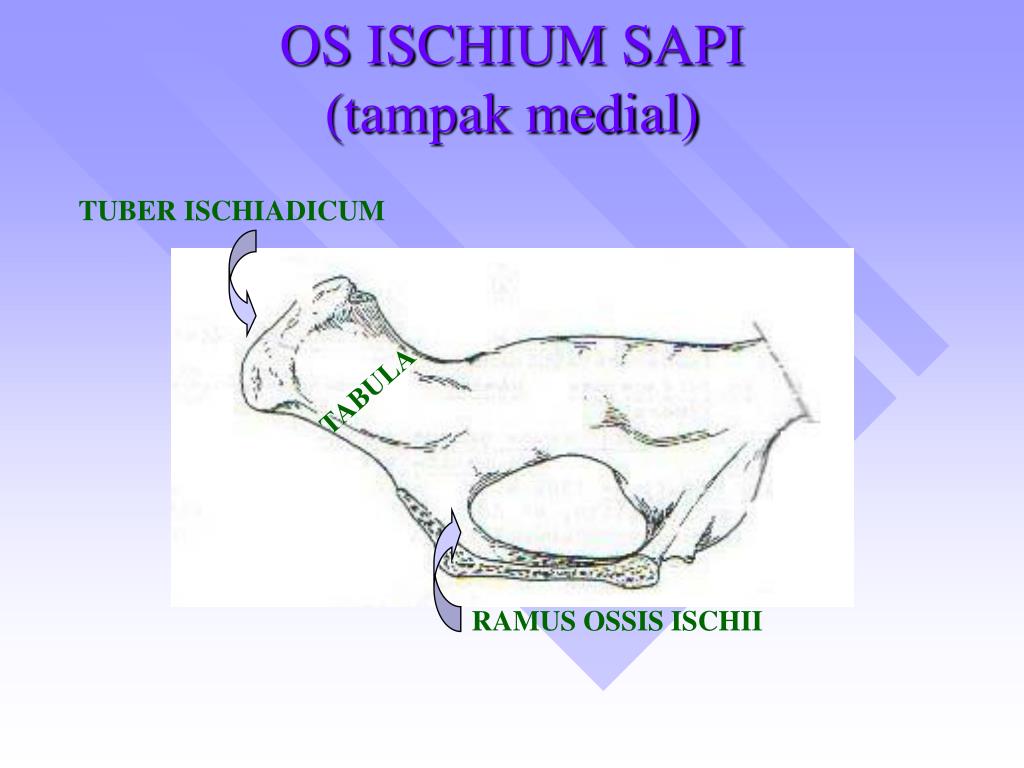 OS ISCHIUM SAPI
(tampak medial)

TUBER ISCHIADICUM

TABULA

RAMUS OSSIS ISCHII